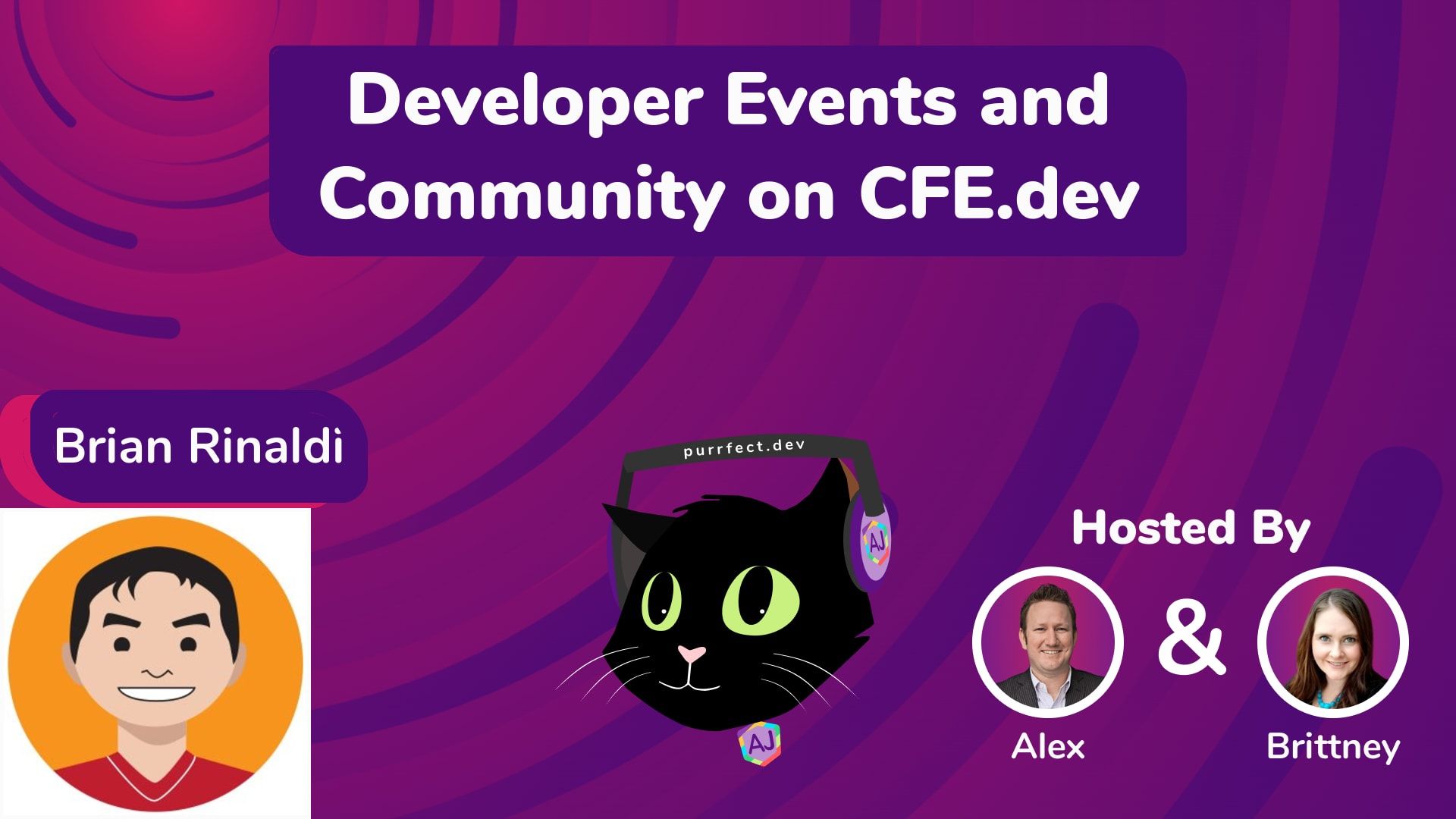 Developer Events and Community on CFE.dev

Brian Rinaldi

purrfect.dev

AJ

AJ

Hosted By

&

Alex

Brittney